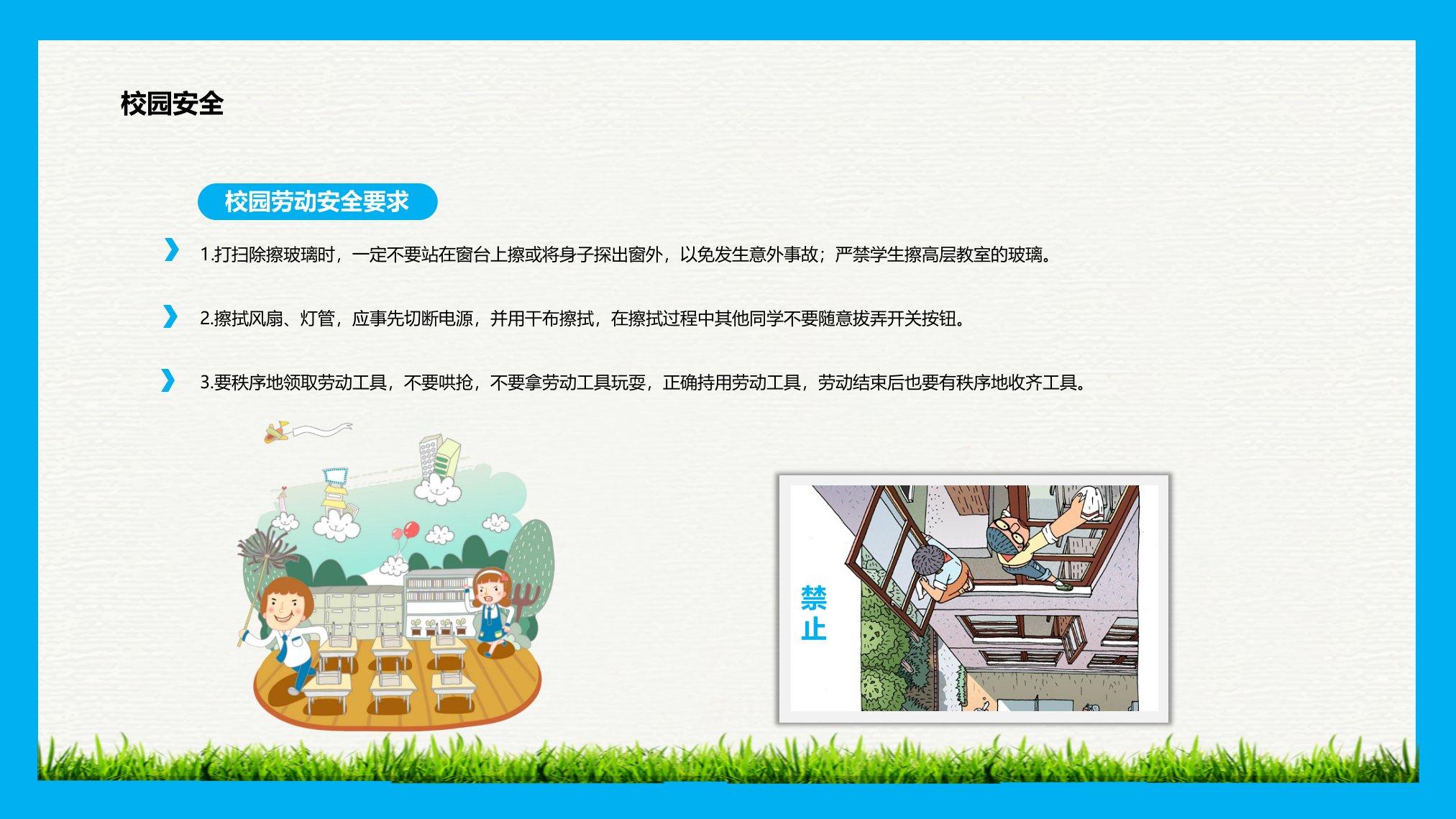 校园安全

校园劳动安全要求

1.打扫除擦玻璃时，一定不要站在窗台上擦或将身子探出窗外，以免发生意外事故；严禁学生擦高层教室的玻璃。

2.擦拭风扇、灯管，应事先切断电源，并用干布擦拭，在擦拭过程中其他同学不要随意拔弄开关按钮。

3.要秩序地领取劳动工具，不要哄抢，不要拿劳动工具玩耍，正确持用劳动工具，劳动结束后也要有秩序地收齐工具。

禁止